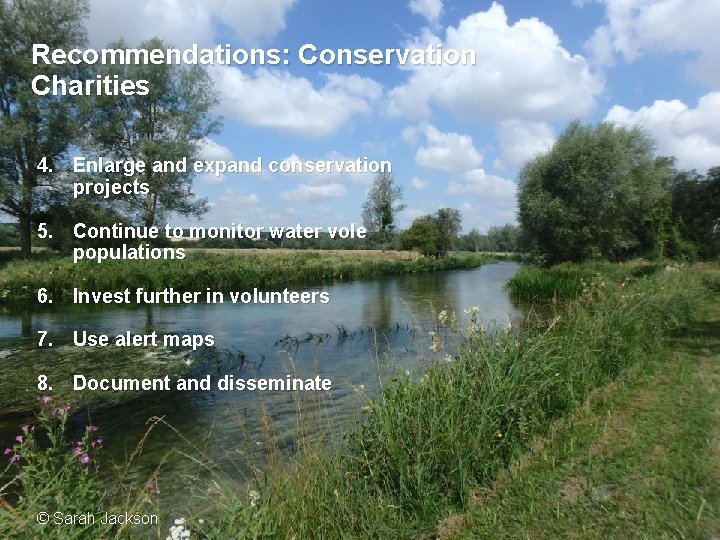 Recommendations: Conservation Charities

4. Enlarge and expand conservation projects

5. Continue to monitor water vole populations

6. Invest further in volunteers

7. Use alert maps

8. Document and disseminate

© Sarah Jackson